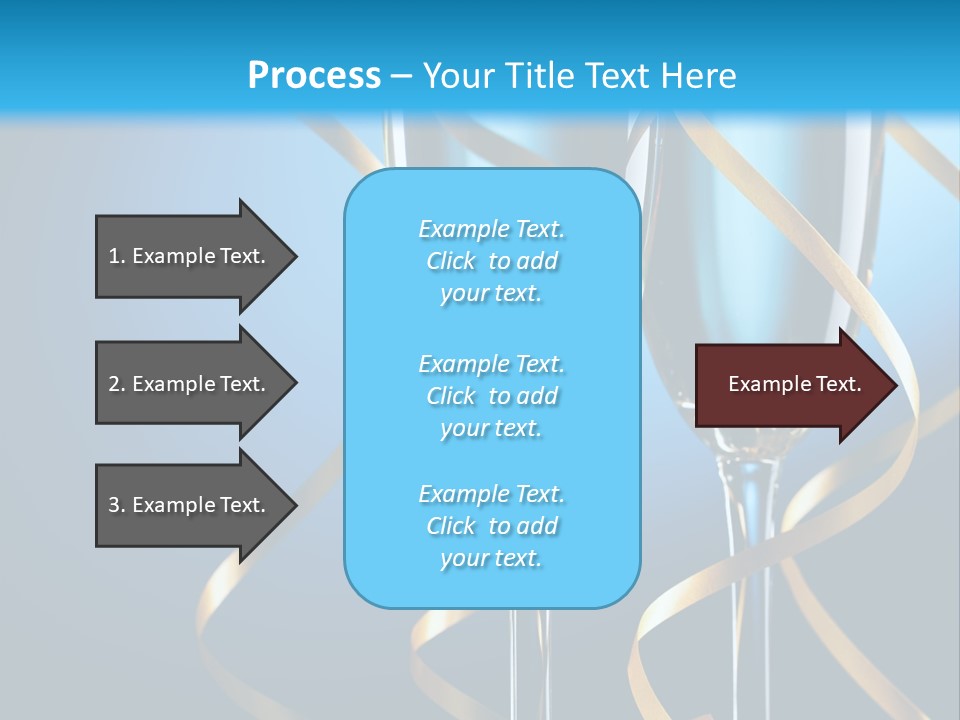 Process – Your Title Text Here

1. Example Text.

2. Example Text.

3. Example Text.

Example Text. Click to add your text.

Example Text. Click to add your text.

Example Text. Click to add your text.

Example Text.